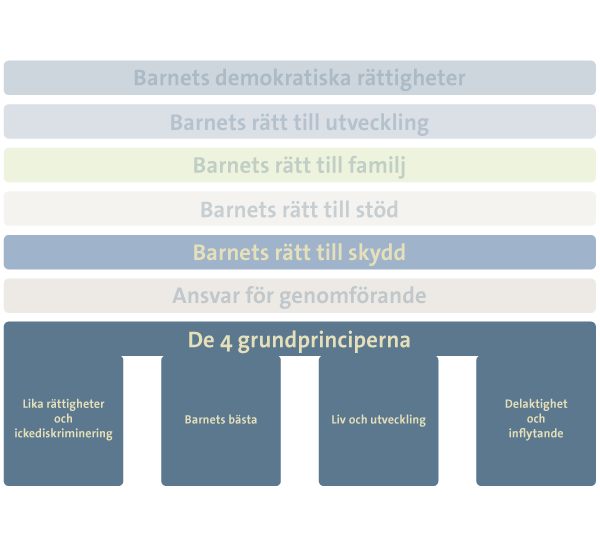 Barnets demokratiska rättigheter

Barnets rätt till utveckling

Barnets rätt till familj

Barnets rätt till stöd

Barnets rätt till skydd

Ansvar för genomförande

De 4 grundprinciperna

Lika rättigheter och ickediskriminering

Barnets bästa

Liv och utveckling

Delaktighet och inflytande